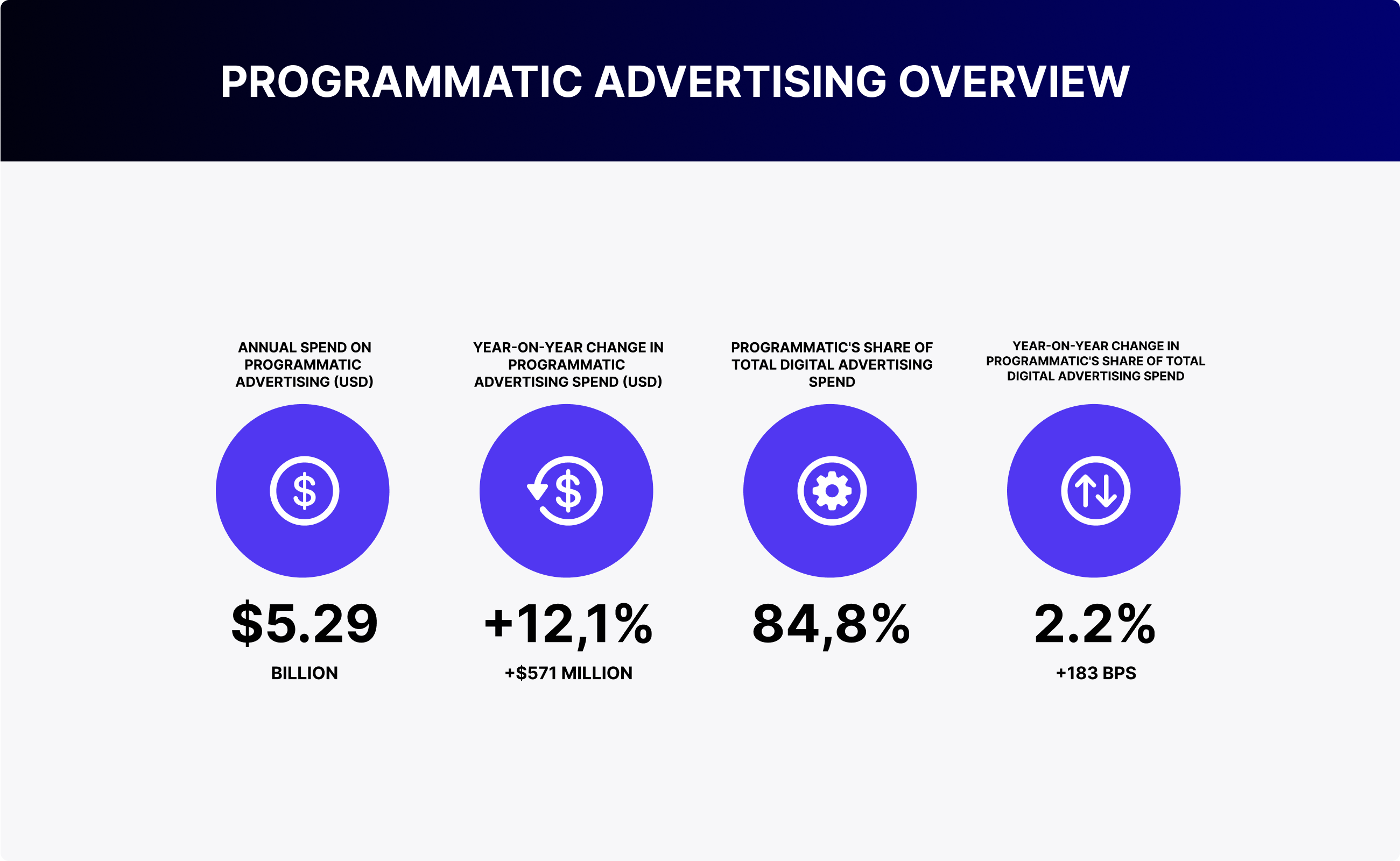 PROGRAMMATIC ADVERTISING OVERVIEW

ANNUAL SPEND ON PROGRAMMATIC ADVERTISING (USD)

$5.29

BILLION

YEAR-ON-YEAR CHANGE IN PROGRAMMATIC ADVERTISING SPEND (USD)

+12,1%

+$571 MILLION

PROGRAMMATIC'S SHARE OF TOTAL DIGITAL ADVERTISING SPEND

84,8%

YEAR-ON-YEAR CHANGE IN PROGRAMMATIC'S SHARE OF TOTAL DIGITAL ADVERTISING SPEND

2.2%

+183 BPS